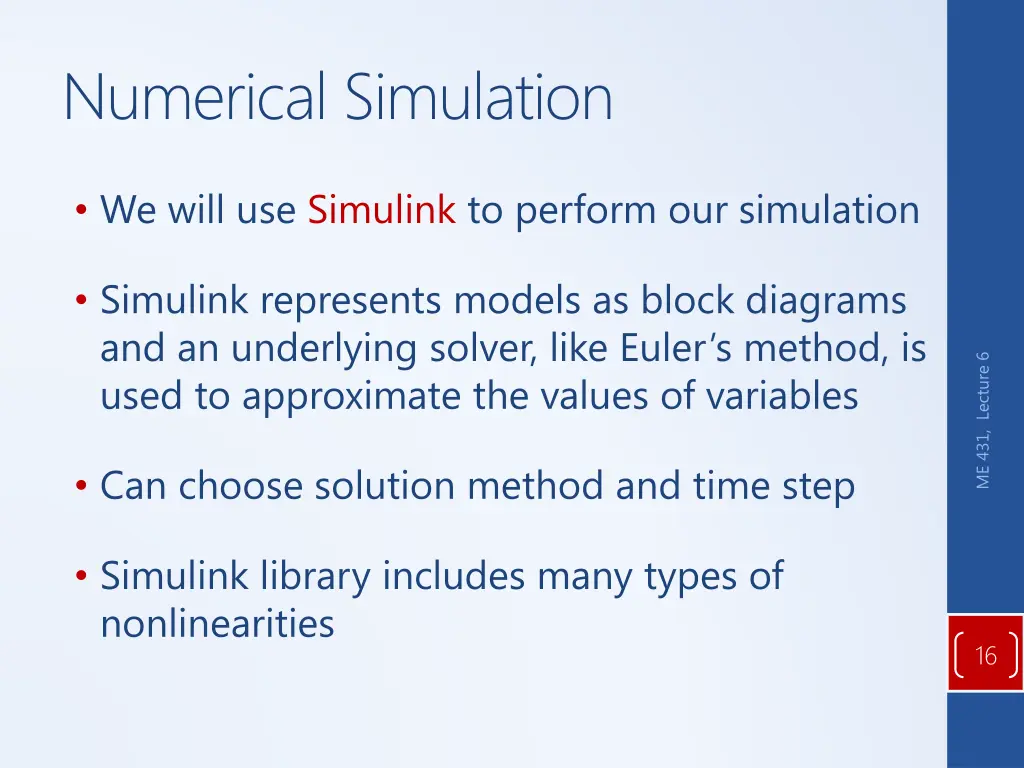 Numerical Simulation

• We will use Simulink to perform our simulation

• Simulink represents models as block diagrams and an underlying solver, like Euler's method, is used to approximate the values of variables

• Can choose solution method and time step

• Simulink library includes many types of nonlinearities

ME 431, Lecture 6

16